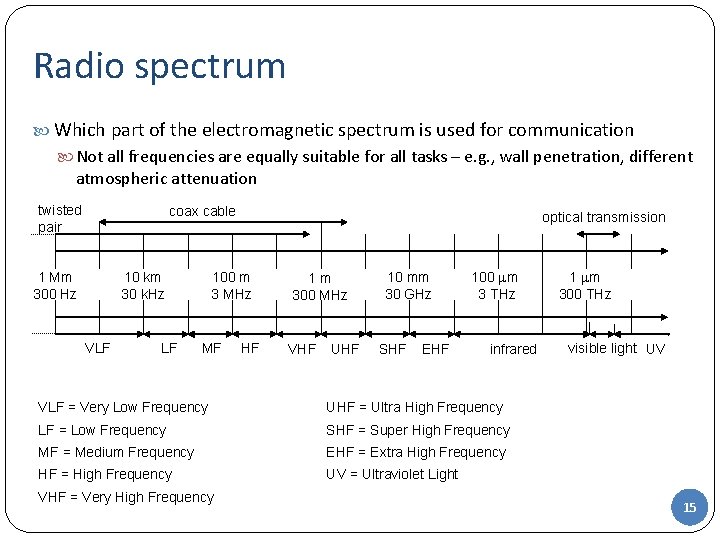 Radio spectrum

Which part of the electromagnetic spectrum is used for communication

Not all frequencies are equally suitable for all tasks – e.g., wall penetration, different atmospheric attenuation

twisted pair

coax cable

optical transmission

1 Mm
300 Hz

10 km
30 kHz

100 m
3 MHz

1 m
300 MHz

10 mm
30 GHz

100 $\mu$m
3 THz

1 $\mu$m
300 THz

VLF LF MF HF VHF UHF SHF EHF infrared visible light UV

VLF = Very Low Frequency
LF = Low Frequency
MF = Medium Frequency
HF = High Frequency
VHF = Very High Frequency

UHF = Ultra High Frequency
SHF = Super High Frequency
EHF = Extra High Frequency
UV = Ultraviolet Light

15